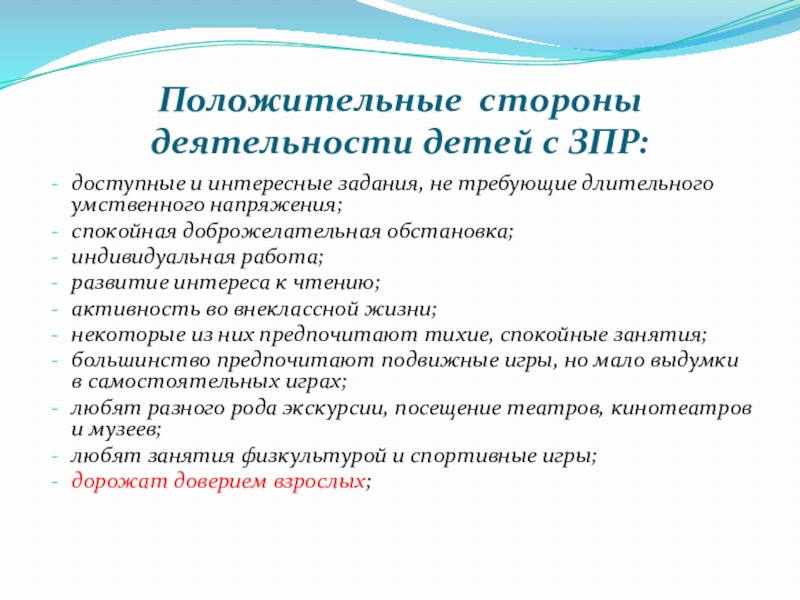 Положительные стороны деятельности детей с ЗПР:

- доступные и интересные задания, не требующие длительного умственного напряжения;
- спокойная доброжелательная обстановка;
- индивидуальная работа;
- развитие интереса к чтению;
- активность во внеклассной жизни;
- некоторые из них предпочитают тихие, спокойные занятия;
- большинство предпочитают подвижные игры, но мало выдумки в самостоятельных играх;
- любят разного рода экскурсии, посещение театров, кинотеатров и музеев;
- любят занятия физкультурой и спортивные игры;
- дорожат доверием взрослых;